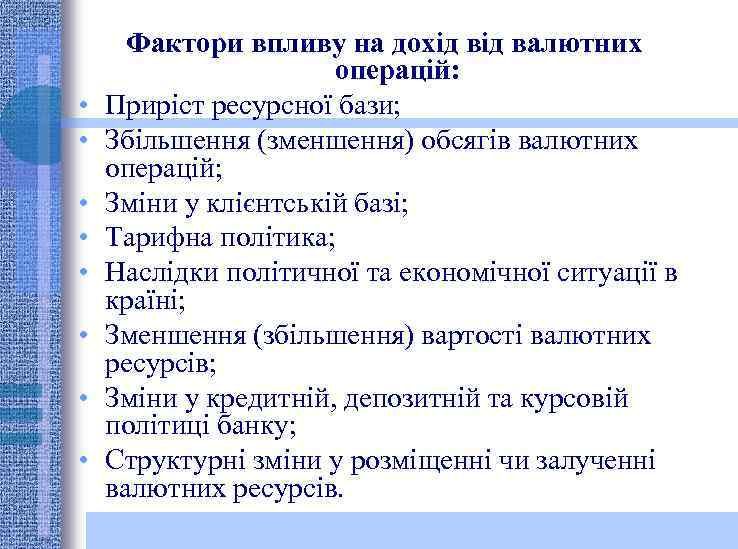 Фактори впливу на дохід від валютних операцій:

• Приріст ресурсної бази;
• Збільшення (зменшення) обсягів валютних операцій;
• Зміни у клієнтській базі;
• Тарифна політика;
• Наслідки політичної та економічної ситуації в країні;
• Зменшення (збільшення) вартості валютних ресурсів;
• Зміни у кредитній, депозитній та курсовій політиці банку;
• Структурні зміни у розміщенні чи залученні валютних ресурсів.